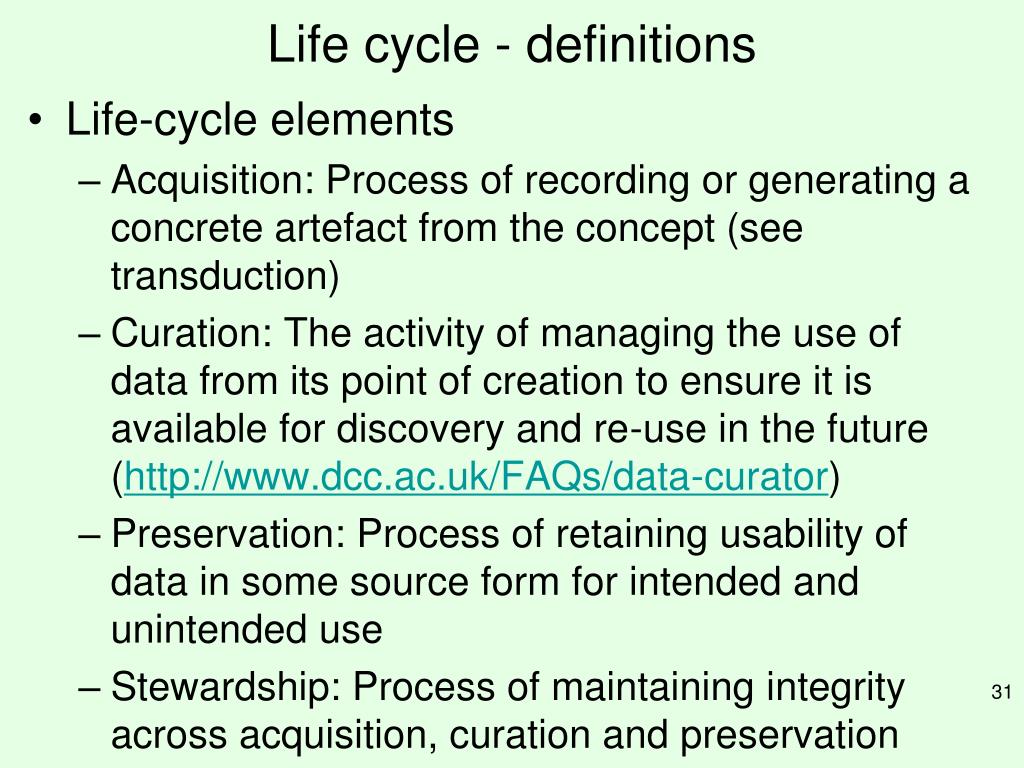 Life cycle - definitions

• Life-cycle elements

– Acquisition: Process of recording or generating a concrete artefact from the concept (see transduction)

– Curation: The activity of managing the use of data from its point of creation to ensure it is available for discovery and re-use in the future (http://www.dcc.ac.uk/FAQs/data-curator)

– Preservation: Process of retaining usability of data in some source form for intended and unintended use

– Stewardship: Process of maintaining integrity across acquisition, curation and preservation

31